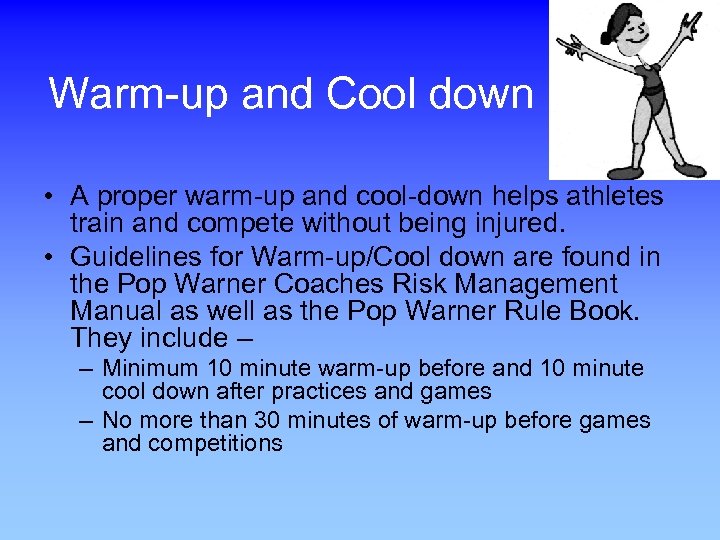 Warm-up and Cool down

• A proper warm-up and cool-down helps athletes train and compete without being injured.
• Guidelines for Warm-up/Cool down are found in the Pop Warner Coaches Risk Management Manual as well as the Pop Warner Rule Book. They include –
– Minimum 10 minute warm-up before and 10 minute cool down after practices and games
– No more than 30 minutes of warm-up before games and competitions